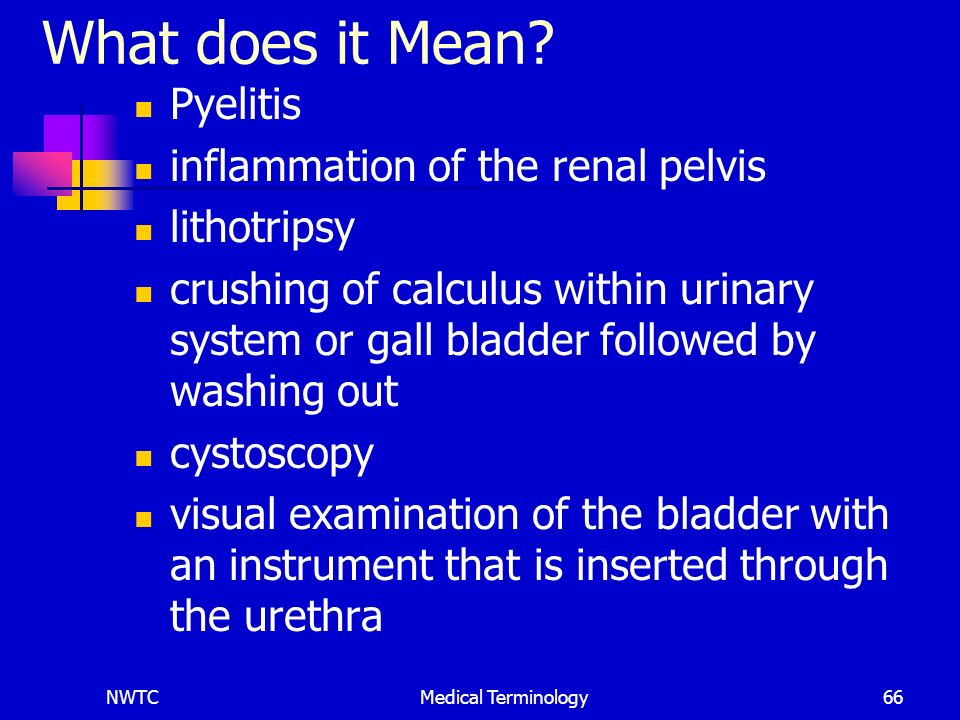 What does it Mean?

- Pyelitis
- inflammation of the renal pelvis
- lithotripsy
- crushing of calculus within urinary system or gall bladder followed by washing out
- cystoscopy
- visual examination of the bladder with an instrument that is inserted through the urethra

NWTC Medical Terminology 66